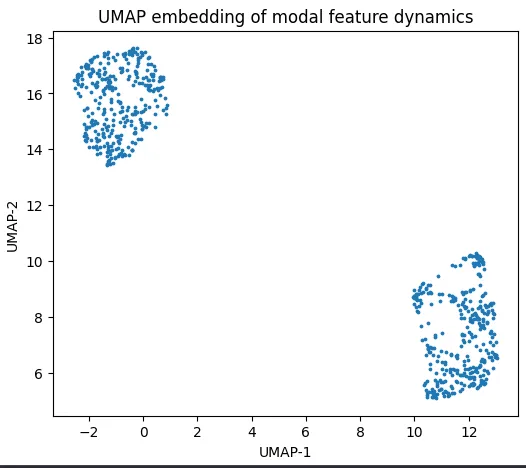 UMAP embedding of modal feature dynamics

18
16
14
12
10
8
6

UMAP-2

−2
0
2
4
6
8
10
12

UMAP-1